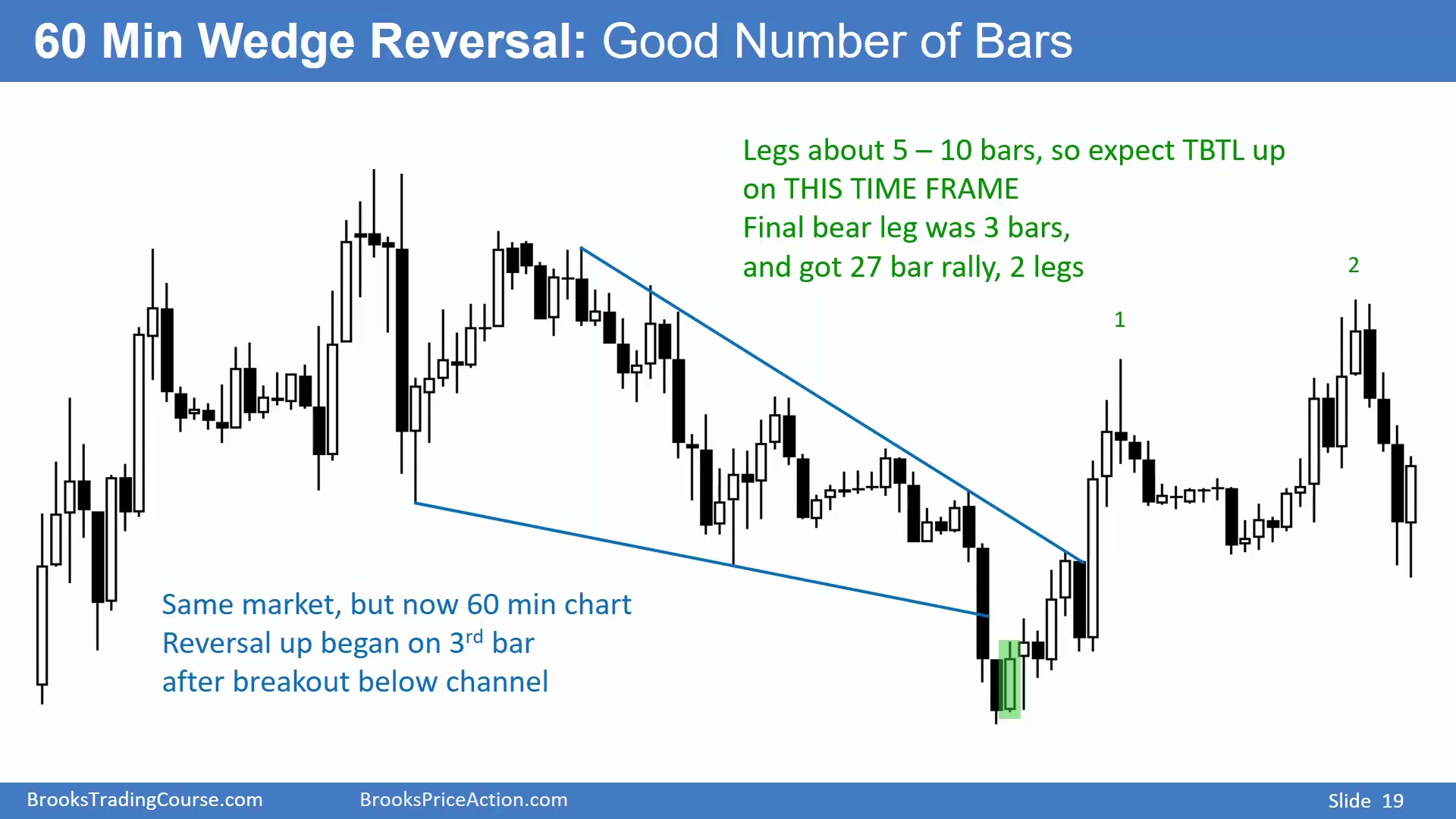 60 Min Wedge Reversal: Good Number of Bars

Legs about 5 – 10 bars, so expect TBTL up on THIS TIME FRAME
Final bear leg was 3 bars, and got 27 bar rally, 2 legs

2

1

Same market, but now 60 min chart
Reversal up began on 3$^{rd}$ bar after breakout below channel

BrooksTradingCourse.com BrooksPriceAction.com Slide 19